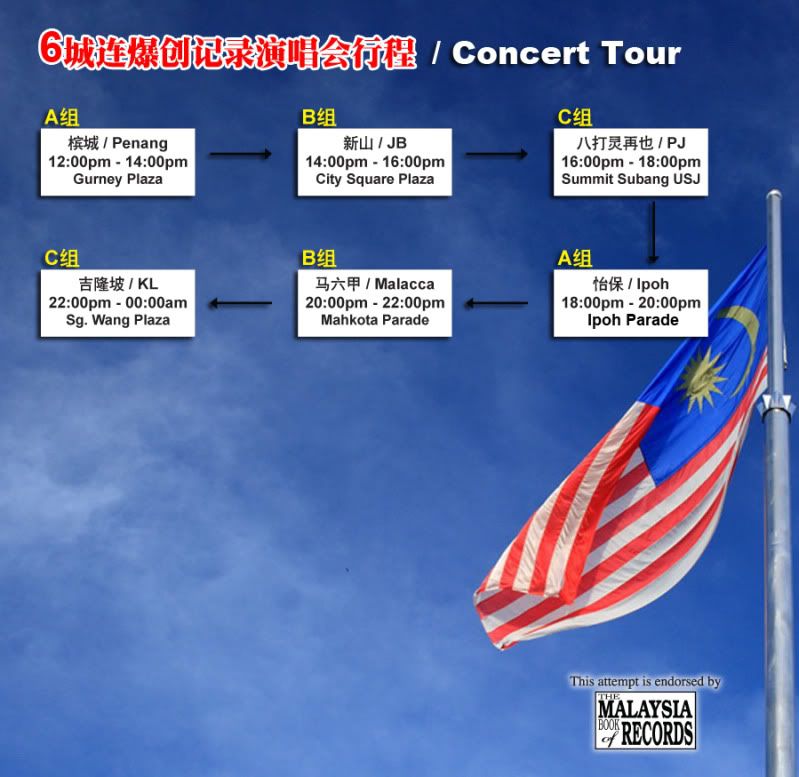 6城连爆创记录演唱会行程 / Concert Tour

A组
槟城 / Penang
12:00pm - 14:00pm
Gurney Plaza

B组
新山 / JB
14:00pm - 16:00pm
City Square Plaza

C组
八打灵再也 / PJ
16:00pm - 18:00pm
Summit Subang USJ

A组
怡保 / Ipoh
18:00pm - 20:00pm
Ipoh Parade

B组
马六甲 / Malacca
20:00pm - 22:00pm
Mahkota Parade

C组
吉隆坡 / KL
22:00pm - 00:00am
Sg. Wang Plaza

This attempt is endorsed by
THE MALAYSIA BOOK of RECORDS